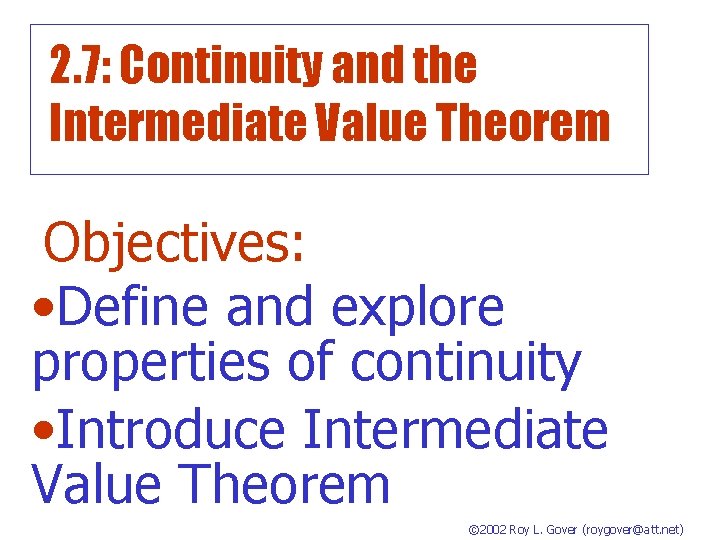 2.7: Continuity and the Intermediate Value Theorem

Objectives:

•Define and explore properties of continuity

•Introduce Intermediate Value Theorem

©2002 Roy L. Gover (roygover@att.net)